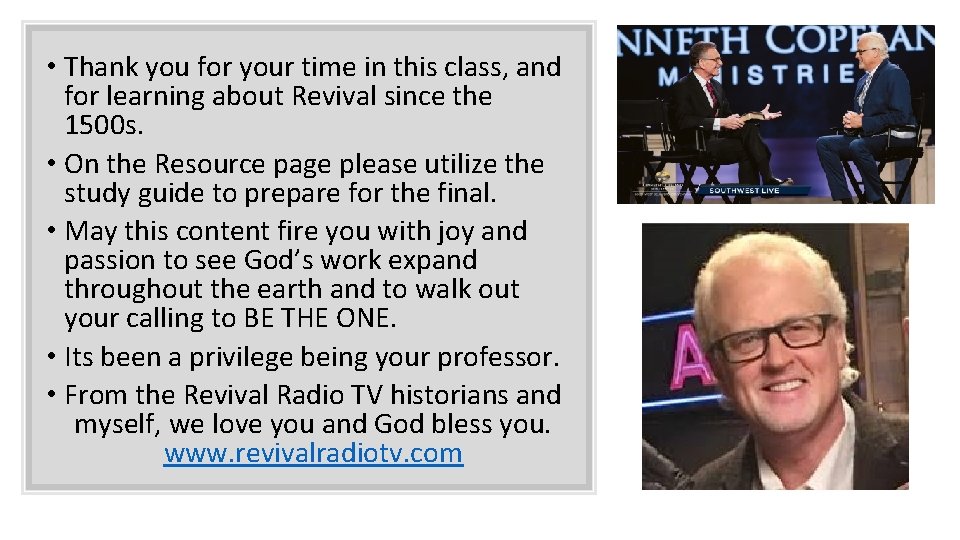 • Thank you for your time in this class, and for learning about Revival since the 1500s.

• On the Resource page please utilize the study guide to prepare for the final.

• May this content fire you with joy and passion to see God's work expand throughout the earth and to walk out your calling to BE THE ONE.

• Its been a privilege being your professor.

• From the Revival Radio TV historians and myself, we love you and God bless you. www.revivalradiotv.com

NNETH COPELAN
MINISTRIE
SOUTHWEST LIVE